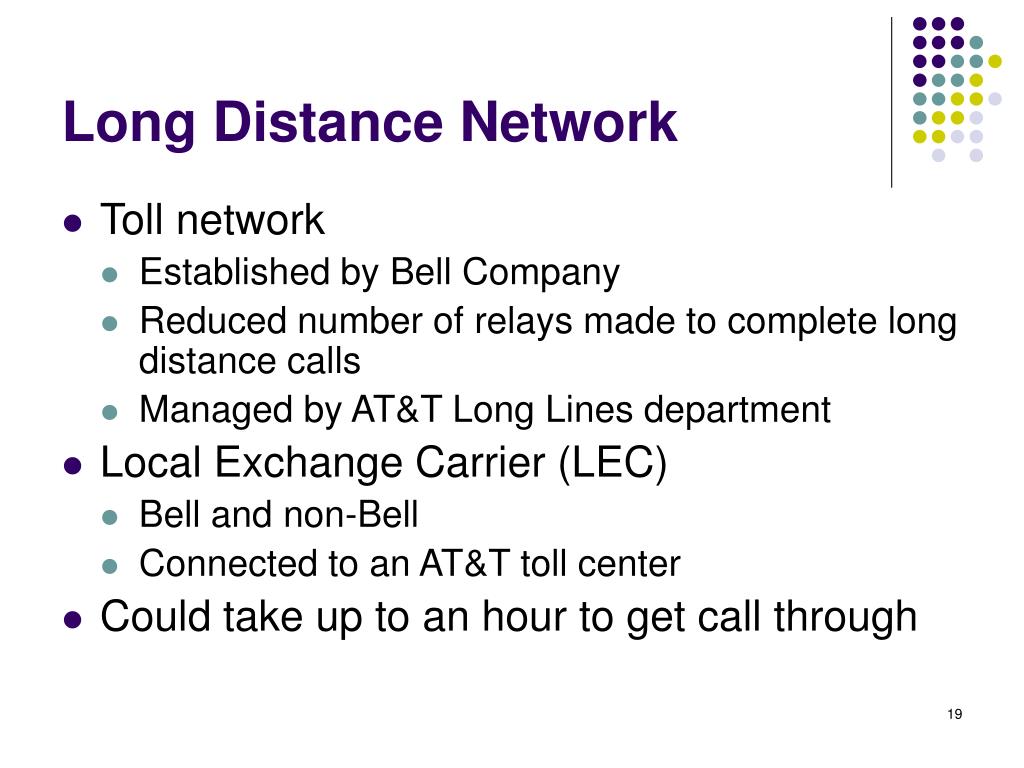 Long Distance Network

- Toll network
  - Established by Bell Company
  - Reduced number of relays made to complete long distance calls
  - Managed by AT&T Long Lines department
- Local Exchange Carrier (LEC)
  - Bell and non-Bell
  - Connected to an AT&T toll center
- Could take up to an hour to get call through

19